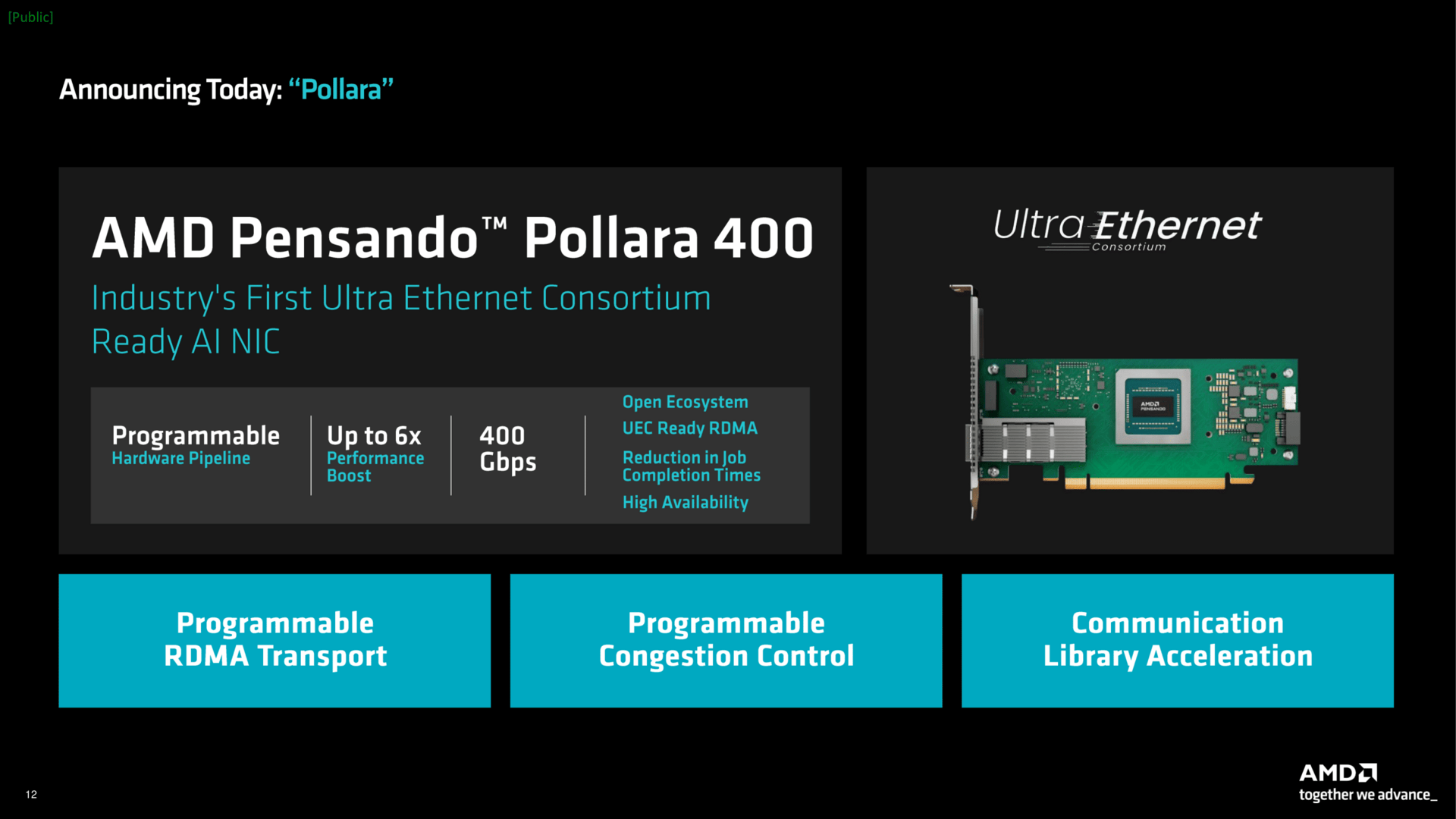 [Public]

Announcing Today: “Pollara”

AMD Pensando™ Pollara 400

Industry's First Ultra Ethernet Consortium Ready AI NIC

Programmable
Hardware Pipeline

Up to 6x
Performance Boost

400 Gbps

Open Ecosystem
UEC Ready RDMA
Reduction in Job Completion Times
High Availability

Ultra Ethernet
Consortium

AMD
PENSANDO

Programmable RDMA Transport

Programmable Congestion Control

Communication Library Acceleration

12

AMD
together we advance_